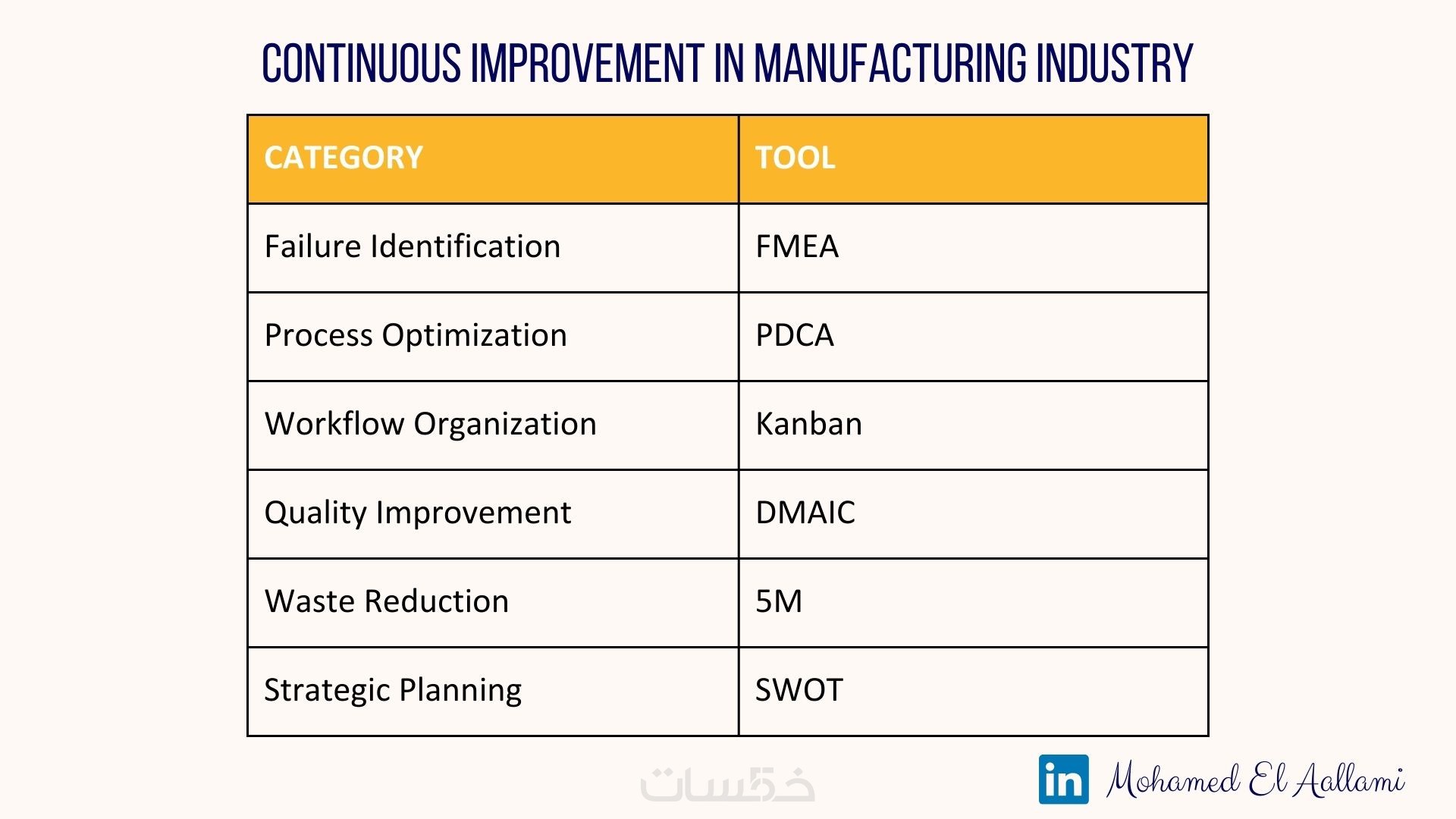 CONTINUOUS IMPROVEMENT IN MANUFACTURING INDUSTRY

| CATEGORY | TOOL |
|---|---|
| Failure Identification | FMEA |
| Process Optimization | PDCA |
| Workflow Organization | Kanban |
| Quality Improvement | DMAIC |
| Waste Reduction | 5M |
| Strategic Planning | SWOT |

خمسات

in Mohamed El Aallami